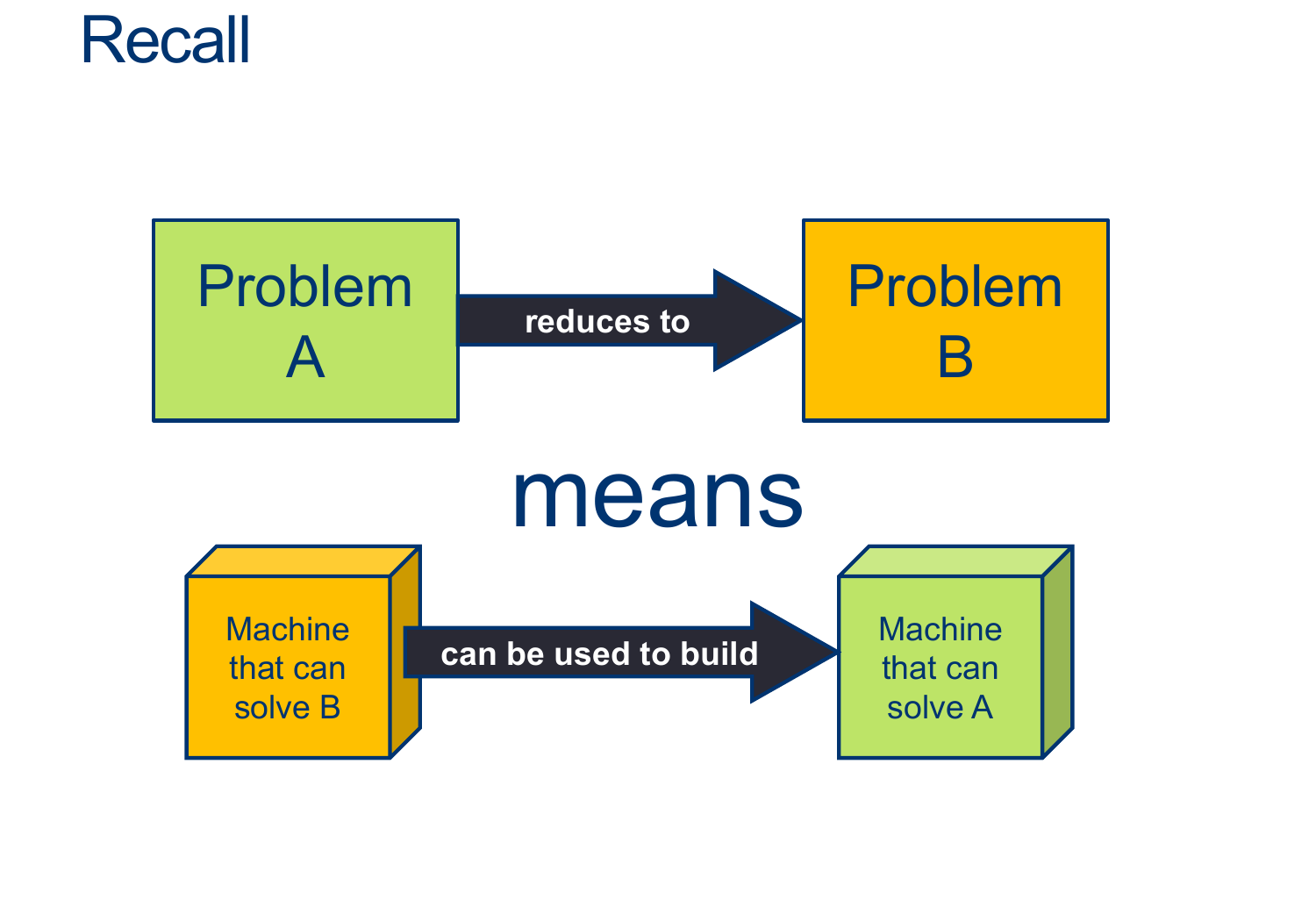 Recall

Problem A

reduces to

Problem B

means

Machine that can solve B

can be used to build

Machine that can solve A